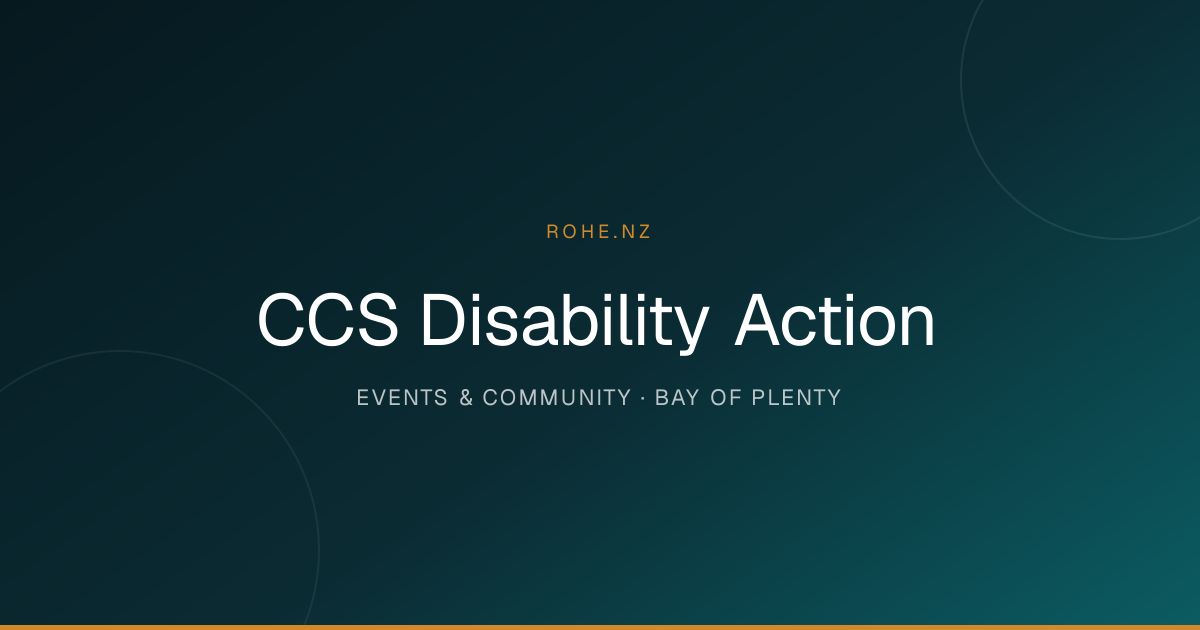 ROHE.NZ

CCS Disability Action

EVENTS & COMMUNITY · BAY OF PLENTY